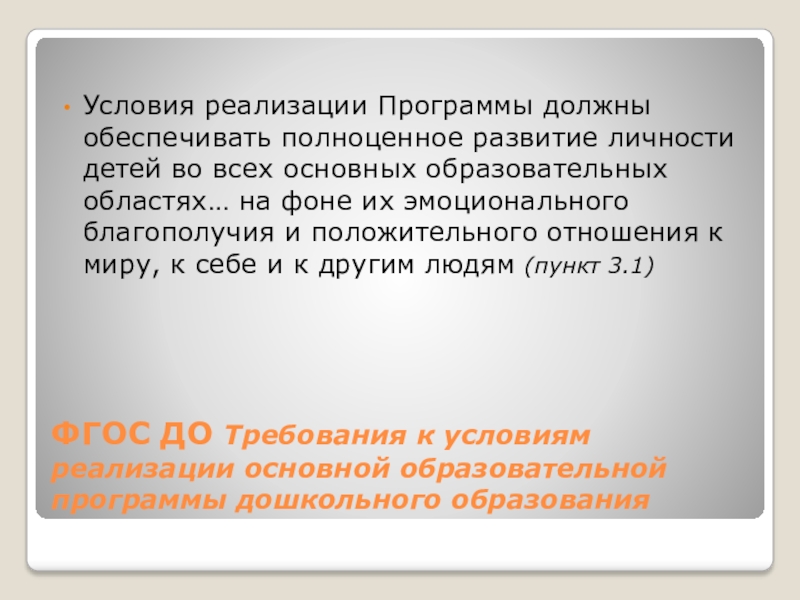 • Условия реализации Программы должны обеспечивать полноценное развитие личности детей во всех основных образовательных областях… на фоне их эмоционального благополучия и положительного отношения к миру, к себе и к другим людям (пункт 3.1)

ФГОС ДО Требования к условиям реализации основной образовательной программы дошкольного образования